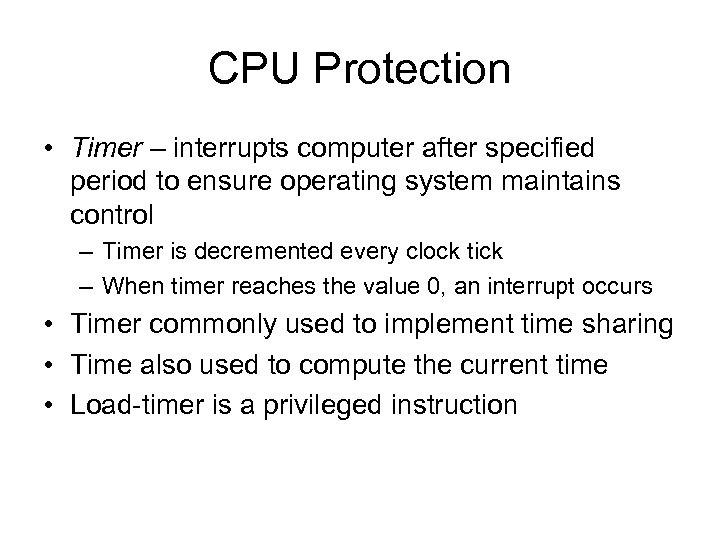 CPU Protection

• Timer – interrupts computer after specified period to ensure operating system maintains control
– Timer is decremented every clock tick
– When timer reaches the value 0, an interrupt occurs
• Timer commonly used to implement time sharing
• Time also used to compute the current time
• Load-timer is a privileged instruction